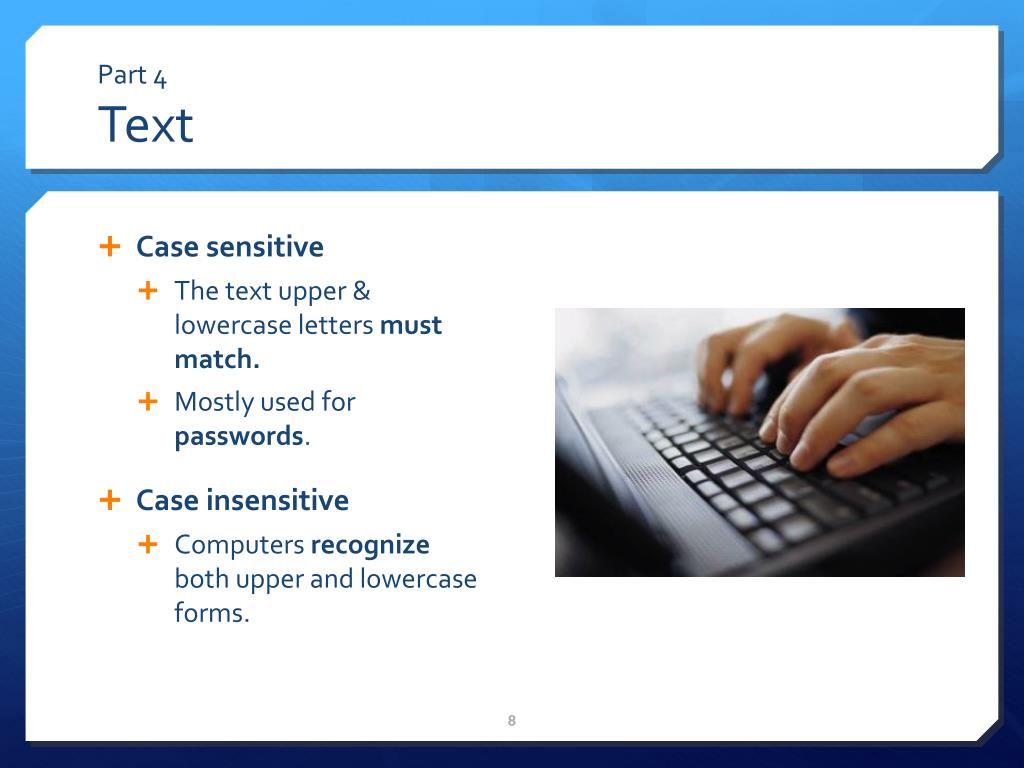 Part 4
Text

+ Case sensitive
  + The text upper & lowercase letters must match.
  + Mostly used for passwords.
+ Case insensitive
  + Computers recognize both upper and lowercase forms.

8